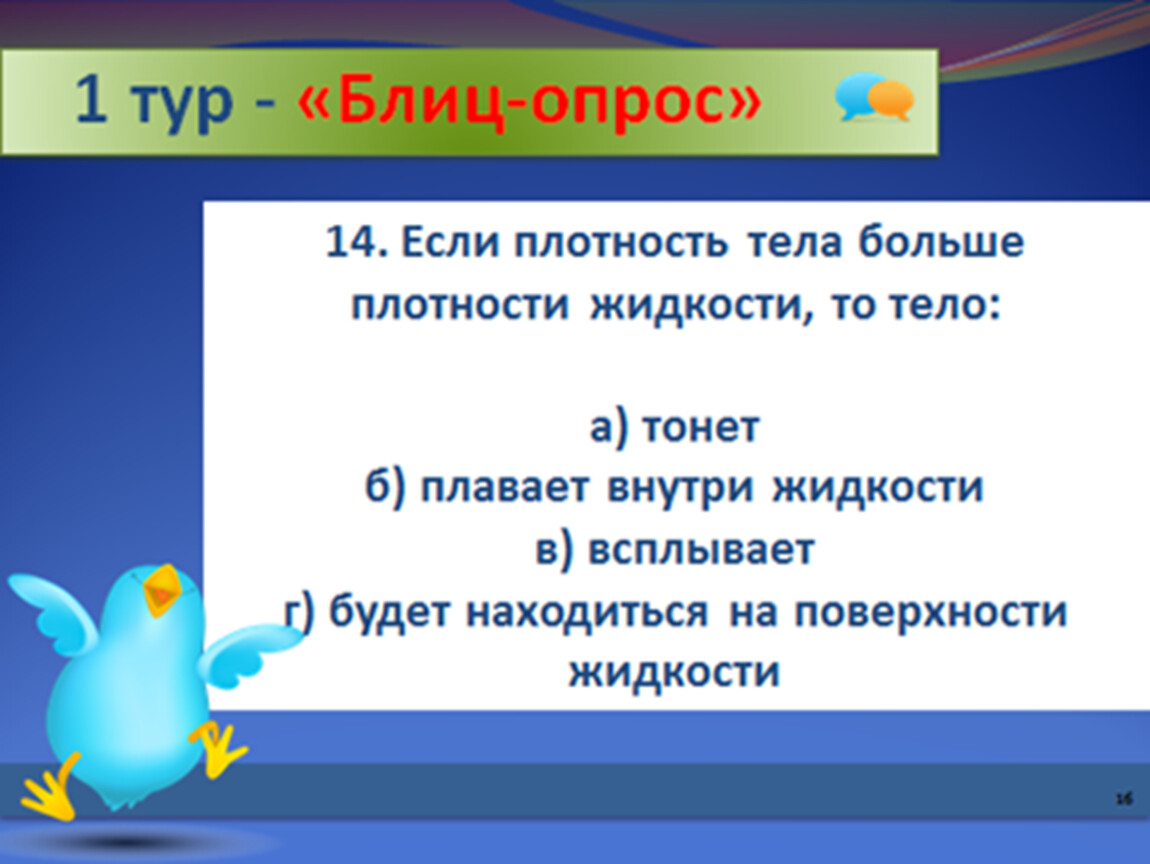 1 тур - «Блиц-опрос»

14. Если плотность тела больше плотности жидкости, то тело:

а) тонет
б) плавает внутри жидкости
в) всплывает
г) будет находиться на поверхности жидкости

16